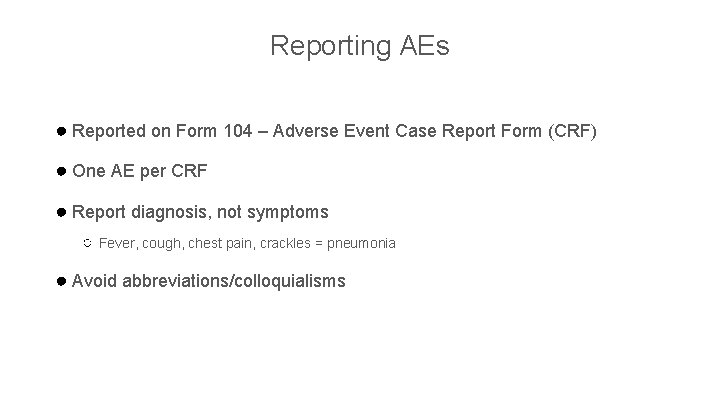 Reporting AEs

● Reported on Form 104 – Adverse Event Case Report Form (CRF)

● One AE per CRF

● Report diagnosis, not symptoms

○ Fever, cough, chest pain, crackles = pneumonia

● Avoid abbreviations/colloquialisms